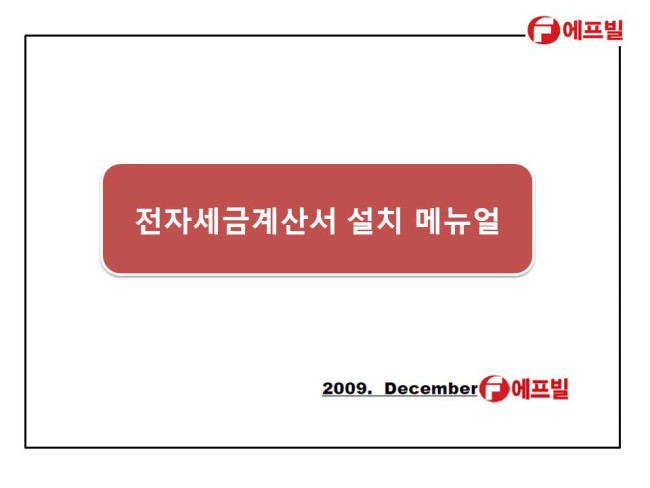 에프빌

전자세금계산서 설치 메뉴얼

2009. December 에프빌